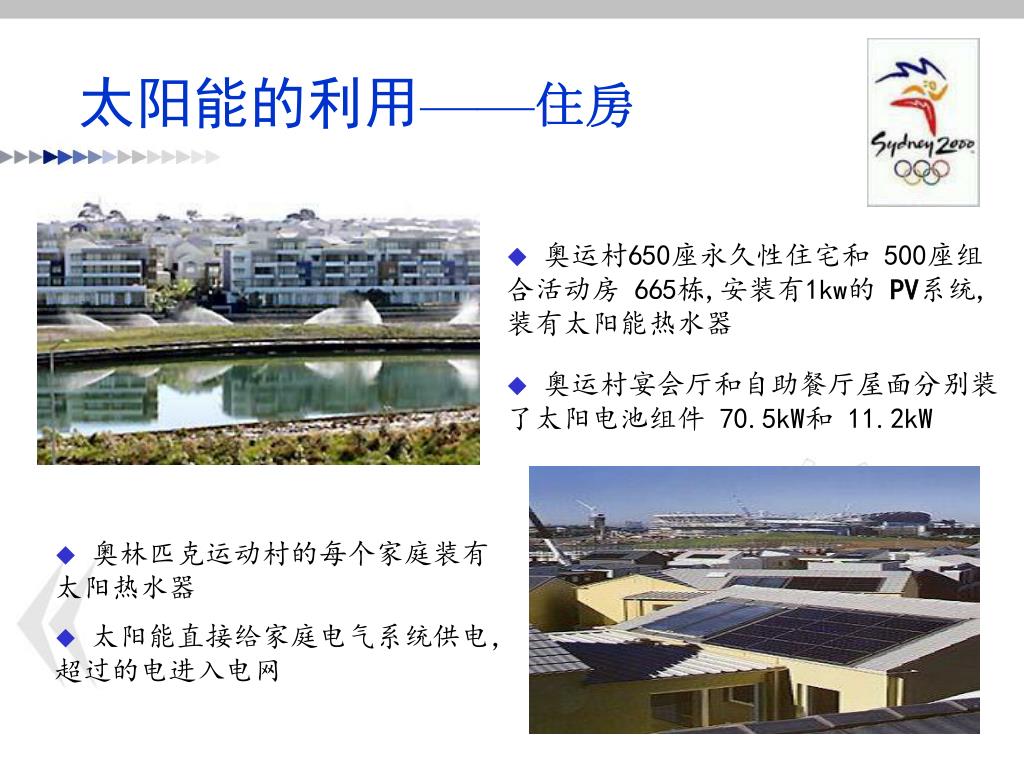 太阳能的利用——住房

Sydney 2000

◆ 奥运村650座永久性住宅和 500座组合活动房 665栋，安装有1kw的 PV系统，装有太阳能热水器

◆ 奥运村宴会厅和自助餐厅屋面分别装了太阳电池组件 70.5kW和 11.2kW

◆ 奥林匹克运动村的每个家庭装有太阳热水器

◆ 太阳能直接给家庭电气系统供电，超过的电进入电网